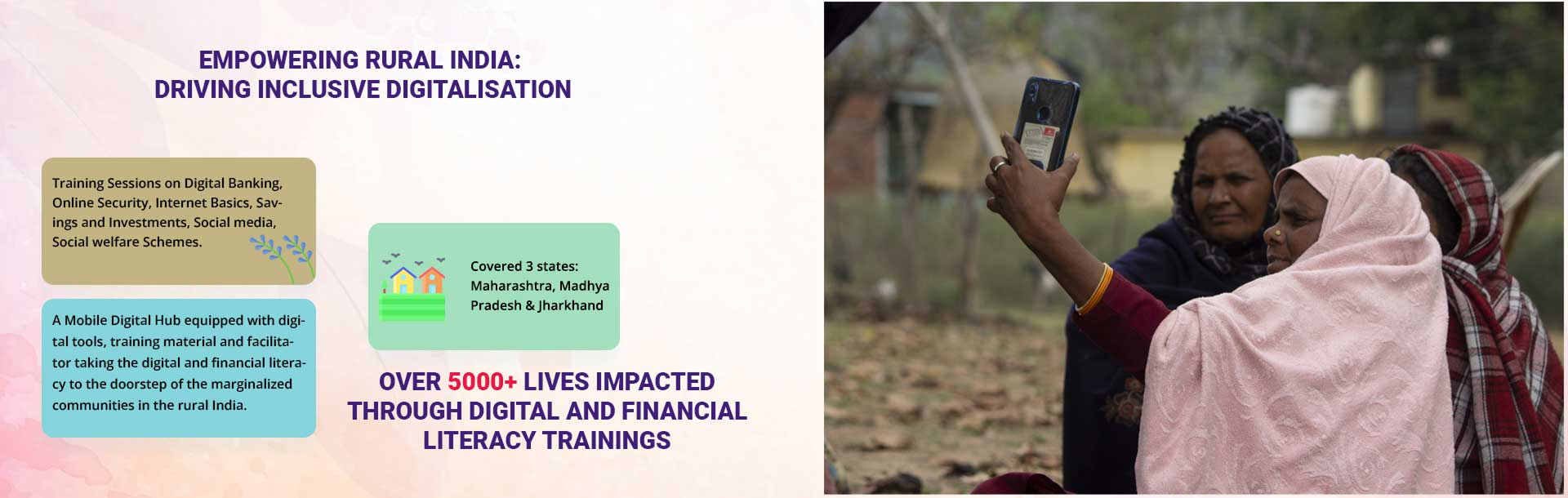 EMPOWERING RURAL INDIA:
DRIVING INCLUSIVE DIGITALISATION

Training Sessions on Digital Banking, Online Security, Internet Basics, Savings and Investments, Social media, Social welfare Schemes.

A Mobile Digital Hub equipped with digital tools, training material and facilitator taking the digital and financial literacy to the doorstep of the marginalized communities in the rural India.

Covered 3 states: Maharashtra, Madhya Pradesh & Jharkhand

OVER 5000+ LIVES IMPACTED THROUGH DIGITAL AND FINANCIAL LITERACY TRAININGS